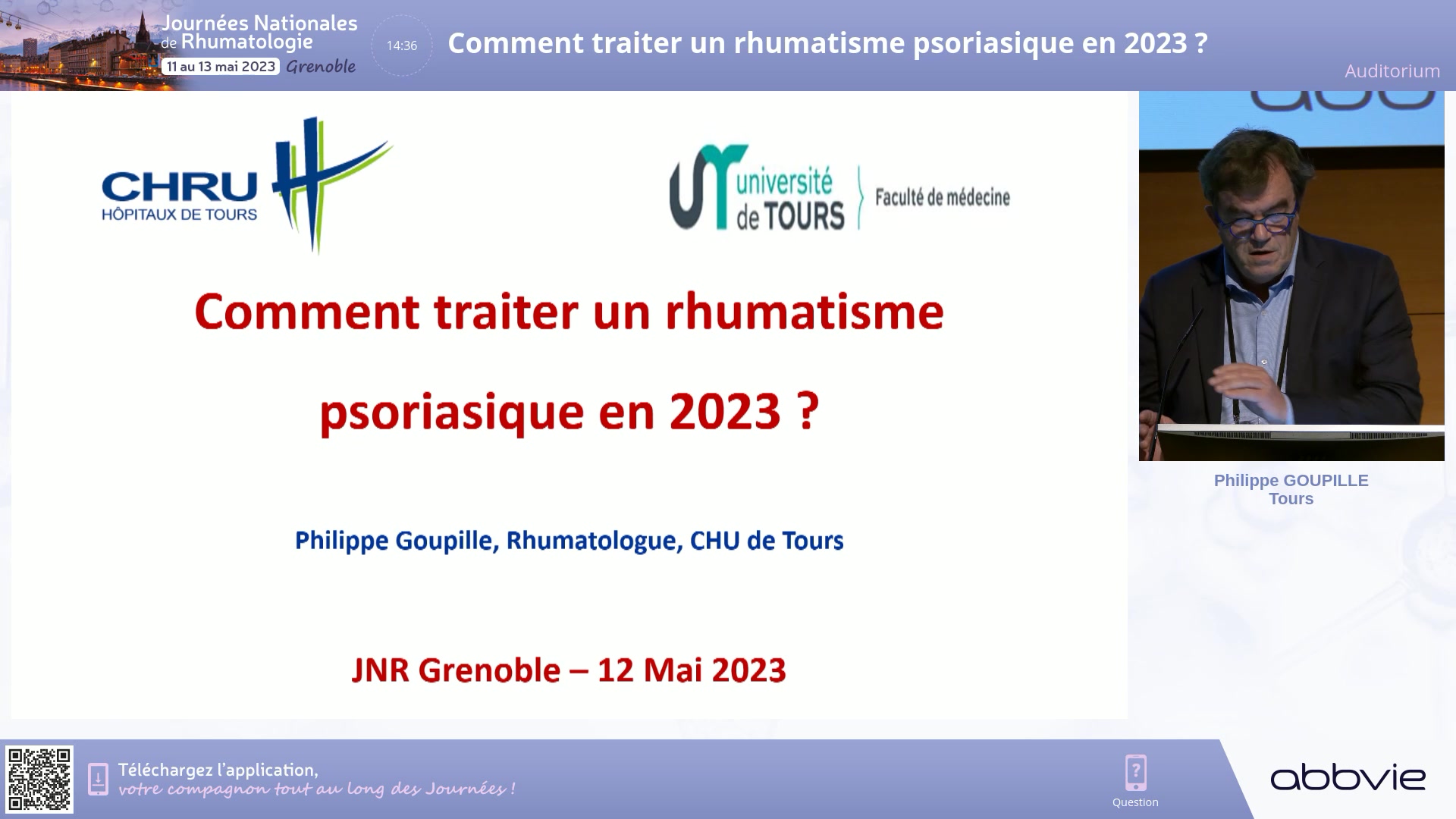 Journées Nationales de Rhumatologie
11 au 13 mai 2023 Grenoble

14:36

Comment traiter un rhumatisme psoriasique en 2023 ?

Auditorium

CHRU
HÔPITAUX DE TOURS

université de TOURS
Faculté de médecine

Comment traiter un rhumatisme psoriasique en 2023 ?

Philippe Goupille, Rhumatologue, CHU de Tours

JNR Grenoble – 12 Mai 2023

Philippe GOUPILLE
Tours

Téléchargez l'application,
votre compagnon tout au long des Journées !

Question

abbvie